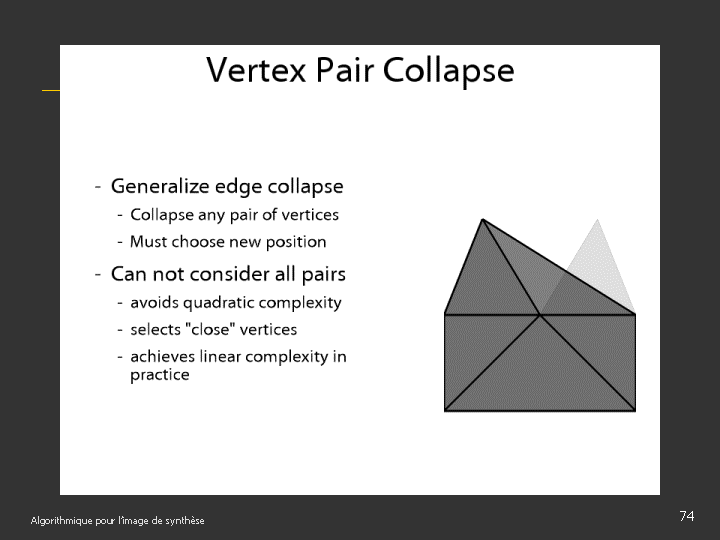 Vertex Pair Collapse

- Generalize edge collapse
  - Collapse any pair of vertices
  - Must choose new position
- Can not consider all pairs
  - avoids quadratic complexity
  - selects "close" vertices
  - achieves linear complexity in practice

Algorithmique pour l'image de synthèse

74